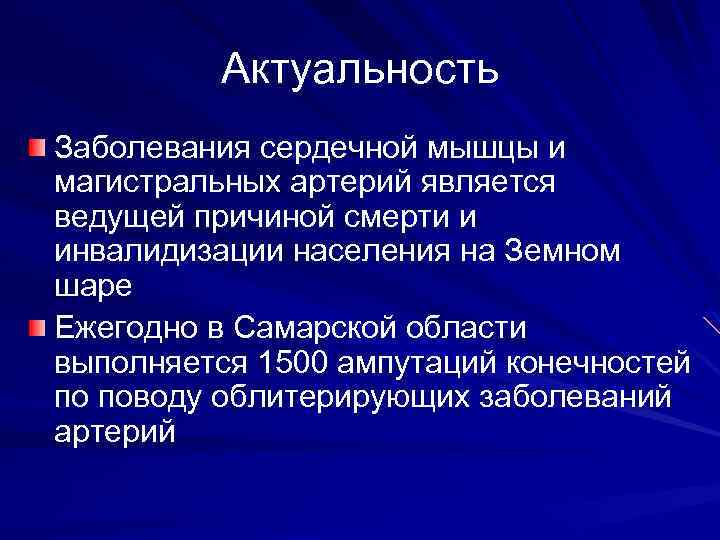 Актуальность

Заболевания сердечной мышцы и магистральных артерий является ведущей причиной смерти и инвалидизации населения на Земном шаре

Ежегодно в Самарской области выполняется 1500 ампутаций конечностей по поводу облитерирующих заболеваний артерий